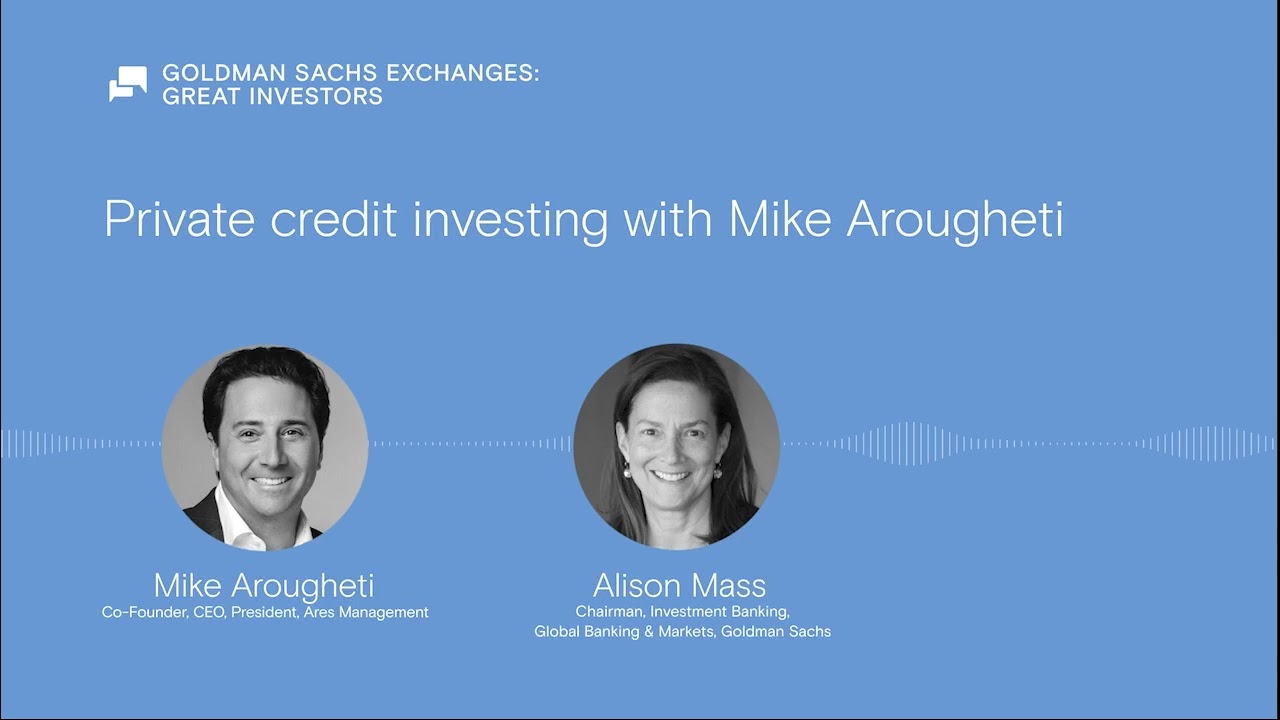 GOLDMAN SACHS EXCHANGES:
GREAT INVESTORS

Private credit investing with Mike Arougheti

Mike Arougheti
Co-Founder, CEO, President, Ares Management

Alison Mass
Chairman, Investment Banking,
Global Banking & Markets, Goldman Sachs